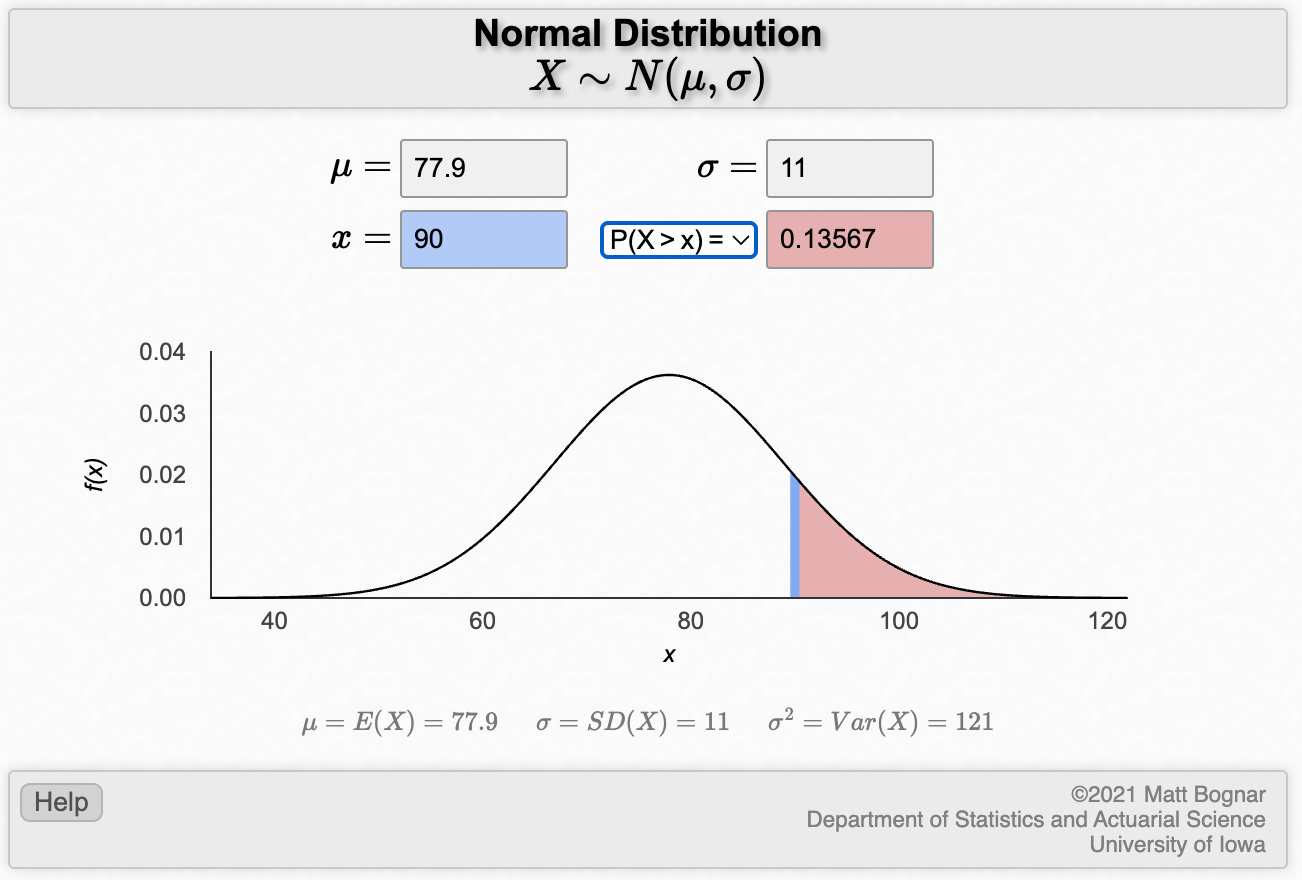 Normal Distribution
$X \sim N(\mu, \sigma)$

$\mu =$ 77.9
$\sigma =$ 11
$x =$ 90
P(X > x) =
0.13567

0.04
0.03
0.02
0.01
0.00
f(x)
40
60
80
100
120
x

$\mu = E(X) = 77.9$ $\sigma = SD(X) = 11$ $\sigma^2 = Var(X) = 121$

Help

©2021 Matt Bognar
Department of Statistics and Actuarial Science
University of Iowa